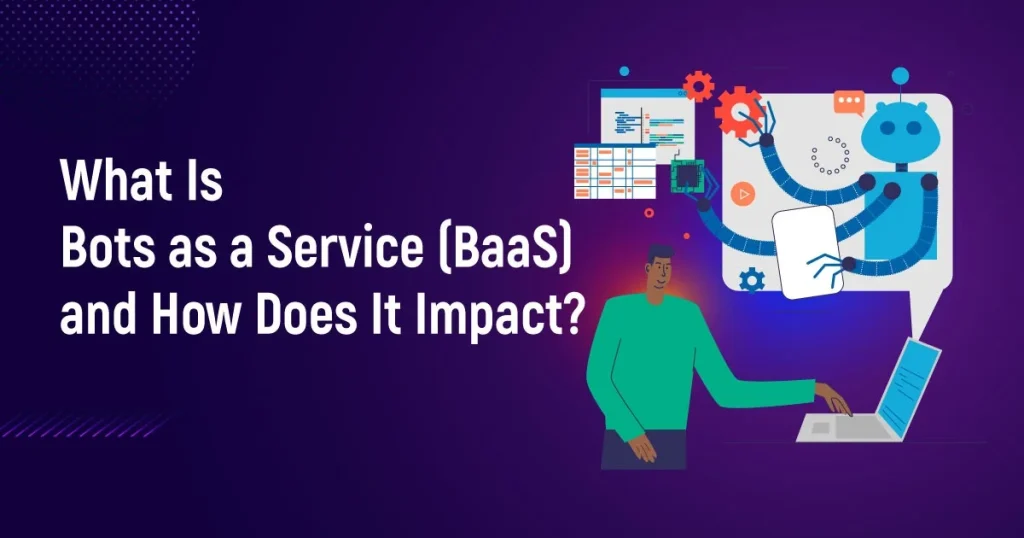 What Is
Bots as a Service (BaaS)
and How Does It Impact?